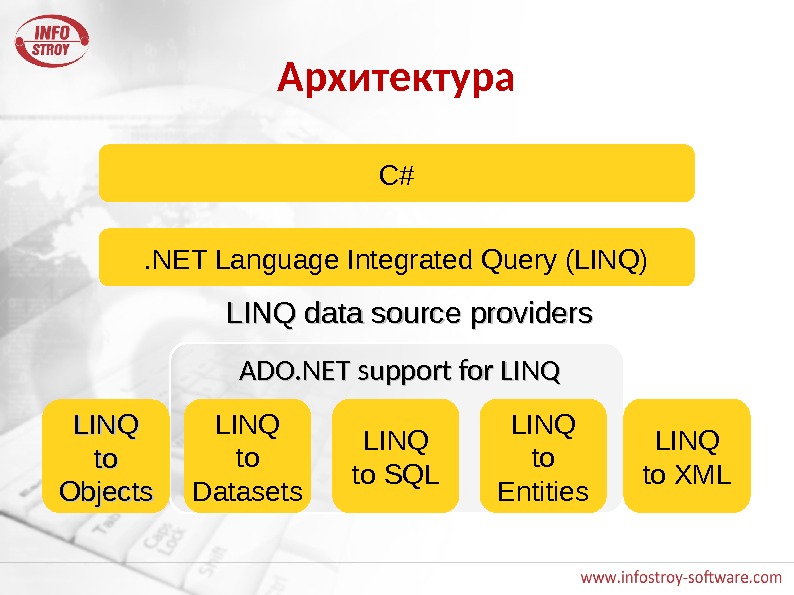 INFO STROY

Архитектура

C#

.NET Language Integrated Query (LINQ)

LINQ data source providers

ADO.NET support for LINQ

LINQ to Objects

LINQ to Datasets

LINQ to SQL

LINQ to Entities

LINQ to XML

Tab

Caps Lock

Shift

www.infostroy-software.com